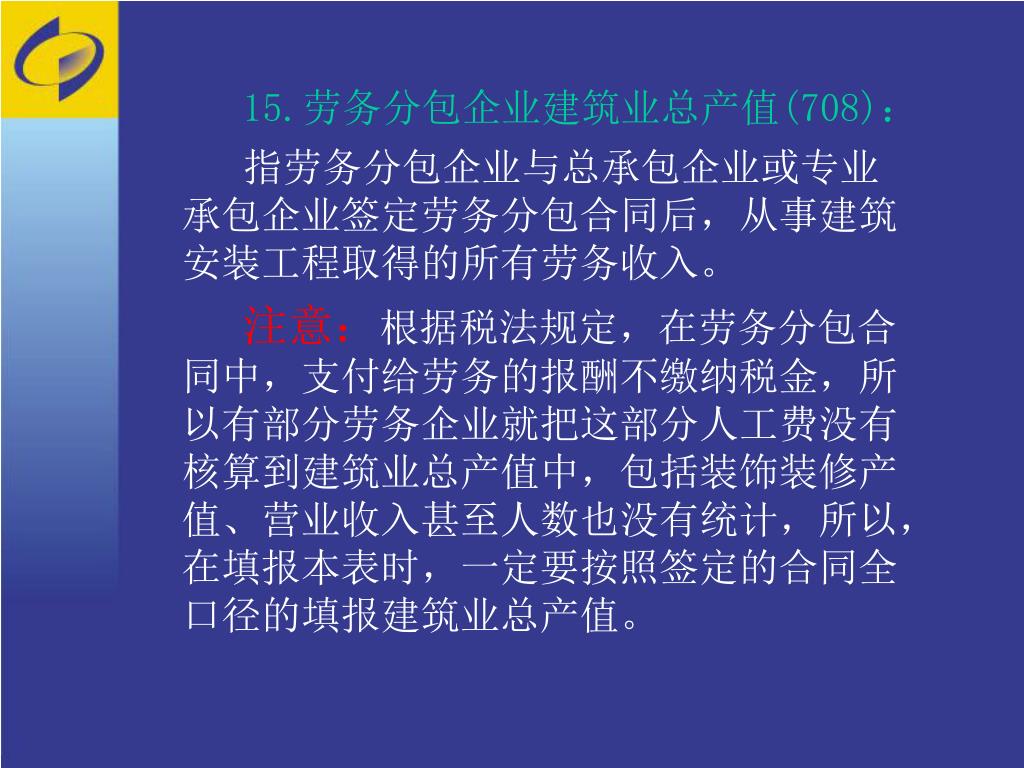 15.劳务分包企业建筑业总产值(708)：

指劳务分包企业与总承包企业或专业承包企业签定劳务分包合同后，从事建筑安装工程取得的所有劳务收入。

注意：根据税法规定，在劳务分包合同中，支付给劳务的报酬不缴纳税金，所以有部分劳务企业就把这部分人工费没有核算到建筑业总产值中，包括装饰装修产值、营业收入甚至人数也没有统计，所以，在填报本表时，一定要按照签定的合同全口径的填报建筑业总产值。